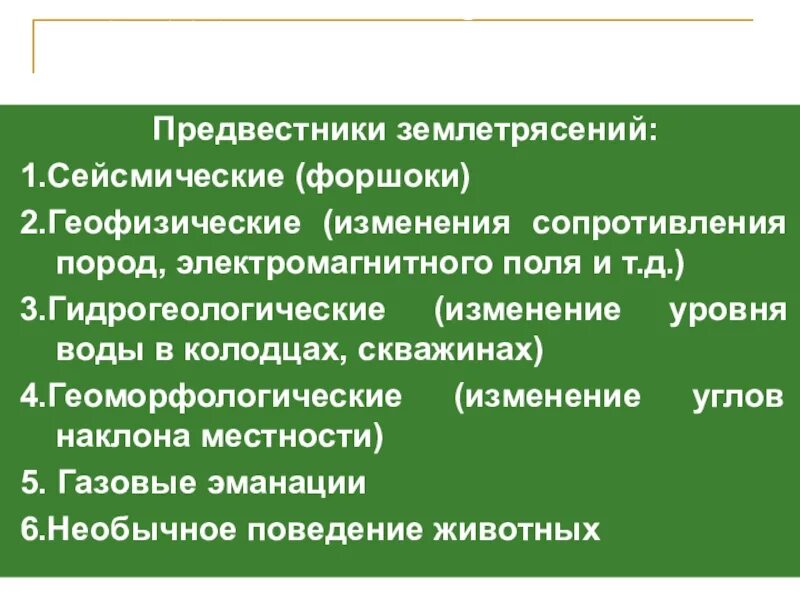 Предвестники землетрясений:

1.Сейсмические (форшоки)

2.Геофизические (изменения сопротивления пород, электромагнитного поля и т.д.)

3.Гидрогеологические (изменение уровня воды в колодцах, скважинах)

4.Геоморфологические (изменение углов наклона местности)

5. Газовые эманации

6.Необычное поведение животных